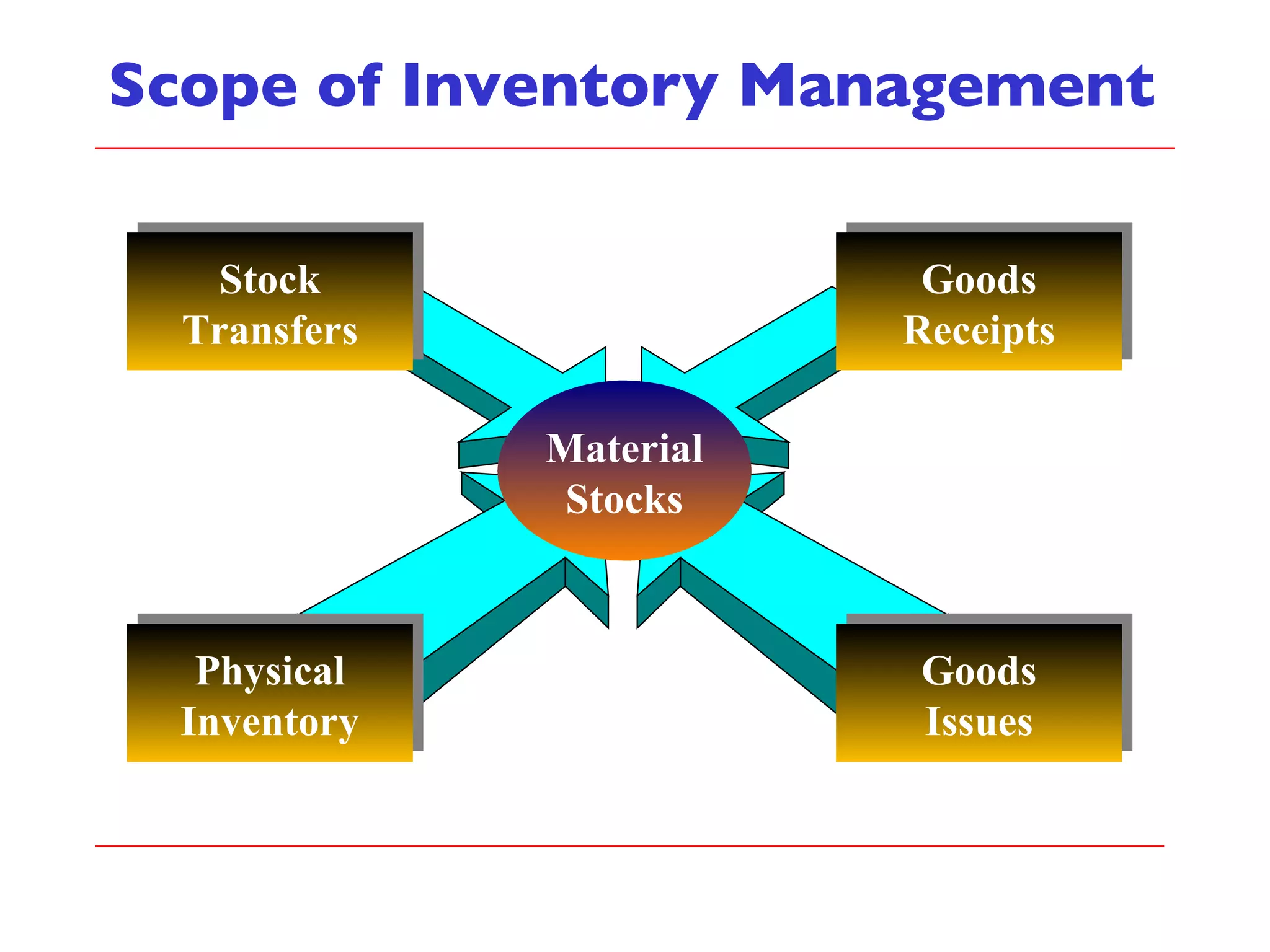 Scope of Inventory Management

Stock Transfers

Goods Receipts

Material Stocks

Physical Inventory

Goods Issues